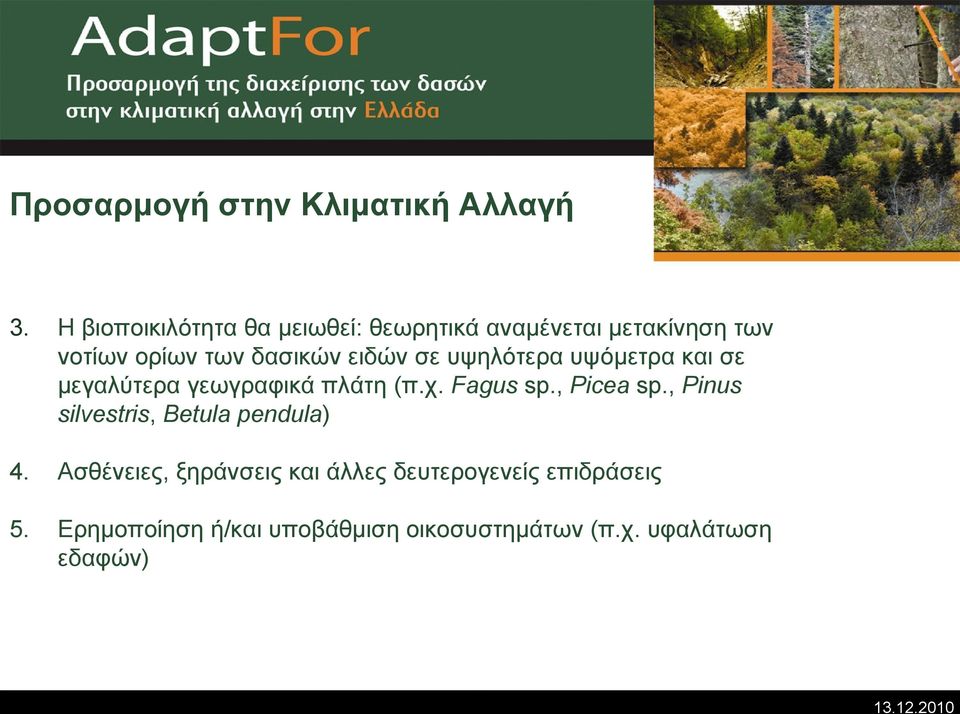 AdaptFor
Προσαρμογή της διαχείρισης των δασών στην κλιματική αλλαγή στην Ελλάδα

Προσαρμογή στην Κλιματική Αλλαγή

3. Η βιοποικιλότητα θα μειωθεί: θεωρητικά αναμένεται μετακίνηση των νοτίων ορίων των δασικών ειδών σε υψηλότερα υψόμετρα και σε μεγαλύτερα γεωγραφικά πλάτη (π.χ. Fagus sp., Picea sp., Pinus silvestris, Betula pendula)

4. Ασθένειες, ξηράνσεις και άλλες δευτερογενείς επιδράσεις

5. Ερημοποίηση ή/και υποβάθμιση οικοσυστημάτων (π.χ. υφαλάτωση εδαφών)

13.12.2010